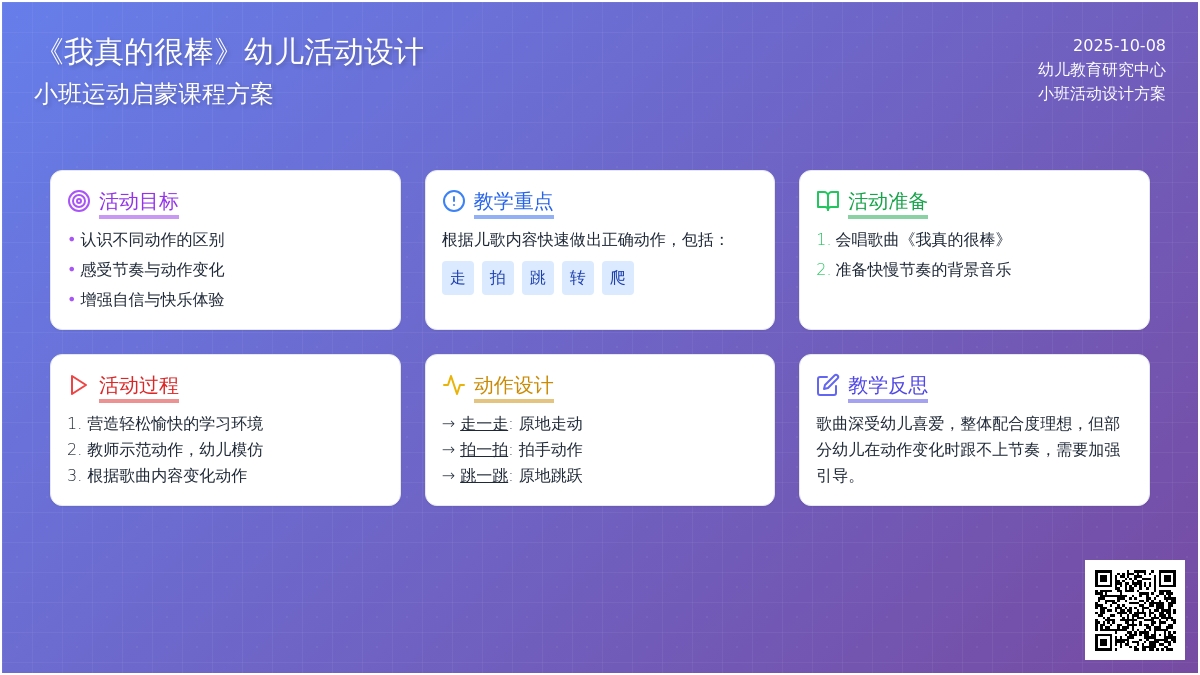 《我真的很棒》幼儿活动设计
小班运动启蒙课程方案

2025-10-08
幼儿教育研究中心
小班活动设计方案

活动目标
• 认识不同动作的区别
• 感受节奏与动作变化
• 增强自信与快乐体验

教学重点
根据儿歌内容快速做出正确动作，包括：
走 拍 跳 转 爬

活动准备
1. 会唱歌曲《我真的很棒》
2. 准备快慢节奏的背景音乐

活动过程
1. 营造轻松愉快的学习环境
2. 教师示范动作，幼儿模仿
3. 根据歌曲内容变化动作

动作设计
→ 走一走: 原地走动
→ 拍一拍: 拍手动作
→ 跳一跳: 原地跳跃

教学反思
歌曲深受幼儿喜爱，整体配合度理想，但部分幼儿在动作变化时跟不上节奏，需要加强引导。